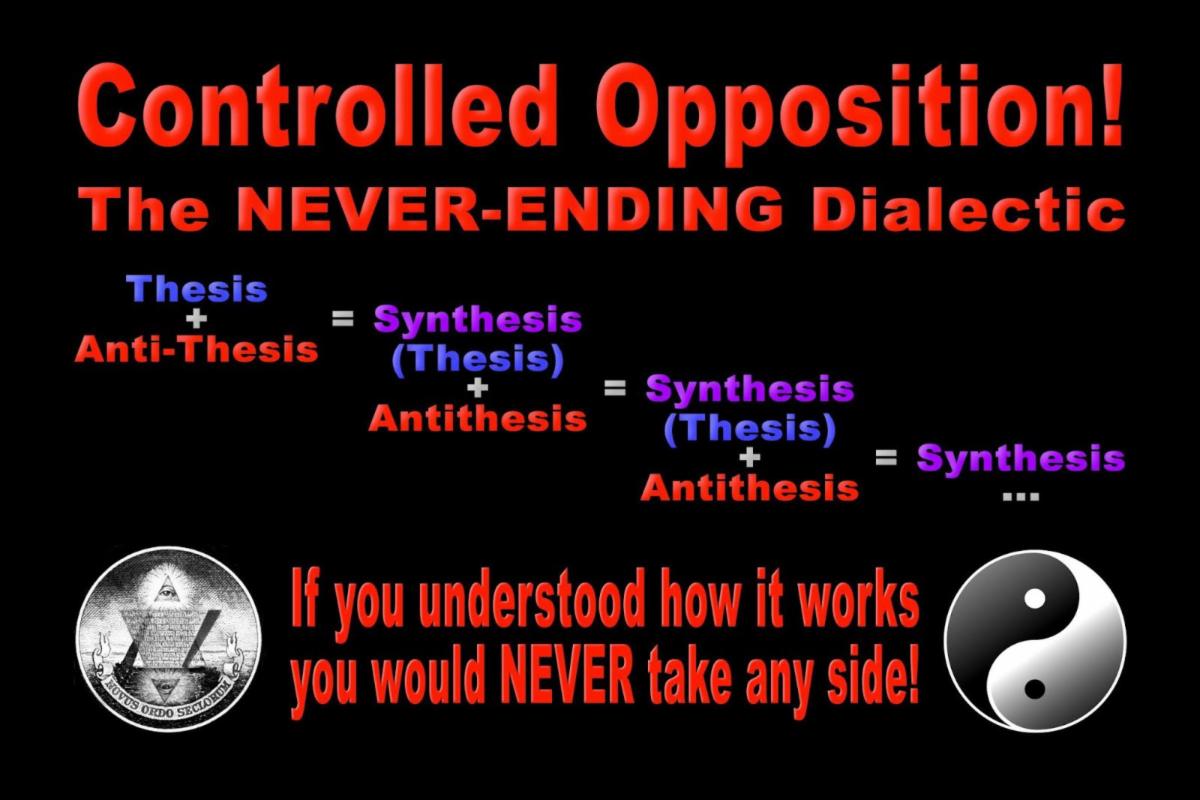 Controlled Opposition!
The NEVER-ENDING Dialectic

Thesis
+
Anti-Thesis
=
Synthesis
(Thesis)
+
Antithesis
=
Synthesis
(Thesis)
+
Antithesis
=
Synthesis
...

NOVUS ORDO SECLORUM

If you understood how it works you would NEVER take any side!